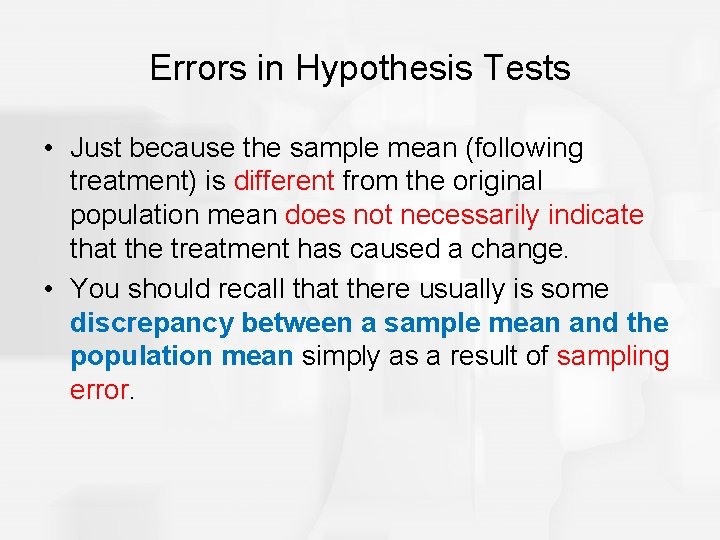 Errors in Hypothesis Tests

• Just because the sample mean (following treatment) is different from the original population mean does not necessarily indicate that the treatment has caused a change.

• You should recall that there usually is some discrepancy between a sample mean and the population mean simply as a result of sampling error.